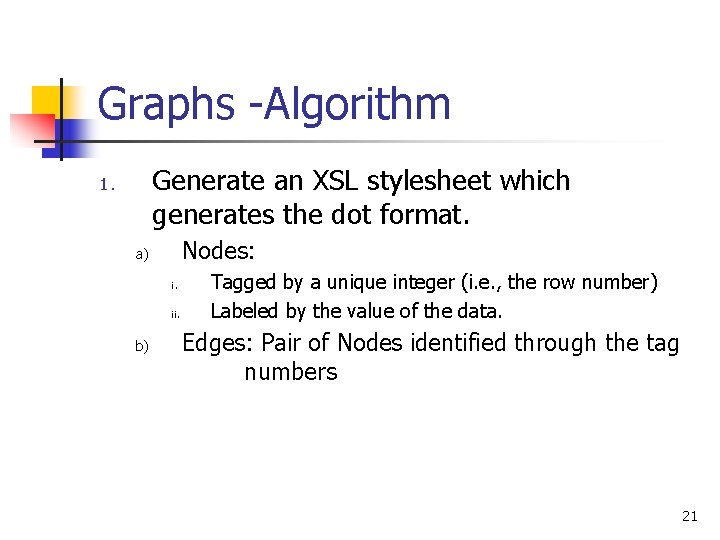 Graphs -Algorithm

1. Generate an XSL stylesheet which generates the dot format.

a) Nodes:

i. Tagged by a unique integer (i.e., the row number)

ii. Labeled by the value of the data.

b) Edges: Pair of Nodes identified through the tag numbers

21